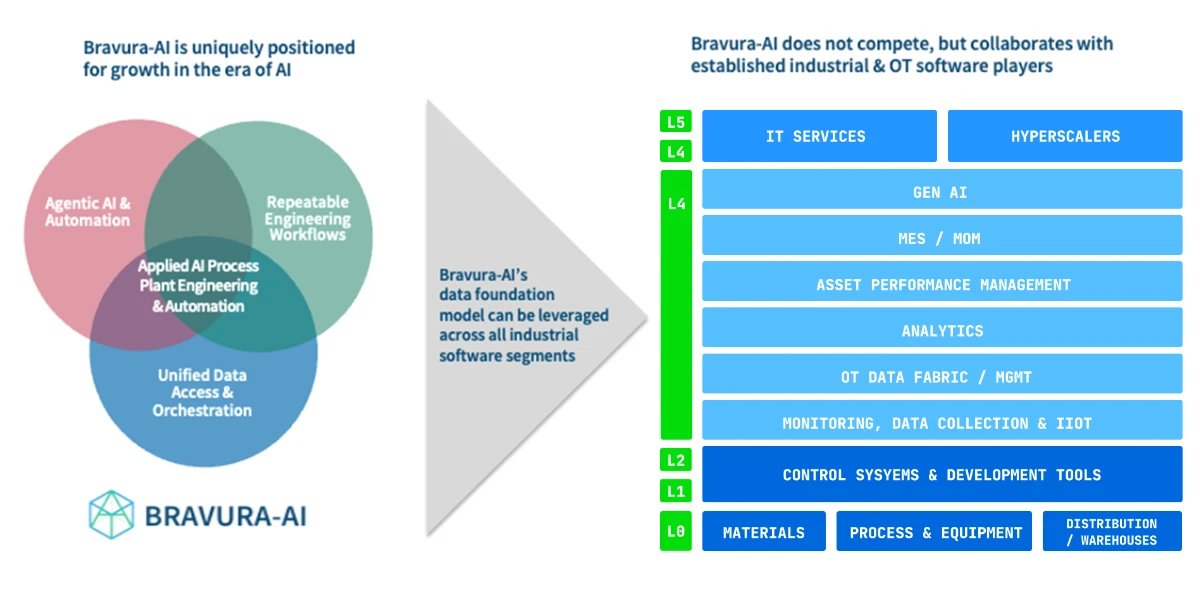 Bravura-AI is uniquely positioned for growth in the era of AI

Agentic AI & Automation

Repeatable Engineering Workflows

Applied AI Process Plant Engineering & Automation

Unified Data Access & Orchestration

BRAVURA-AI

Bravura-AI's data foundation model can be leveraged across all industrial software segments

Bravura-AI does not compete, but collaborates with established industrial & OT software players

L5

L4

IT SERVICES

HYPERSCALERS

L4

GEN AI

MES / MOM

ASSET PERFORMANCE MANAGEMENT

ANALYTICS

OT DATA FABRIC / MGMT

MONITORING, DATA COLLECTION & IIOT

L2

L1

CONTROL SYSYEMS & DEVELOPMENT TOOLS

L0

MATERIALS

PROCESS & EQUIPMENT

DISTRIBUTION / WAREHOUSES